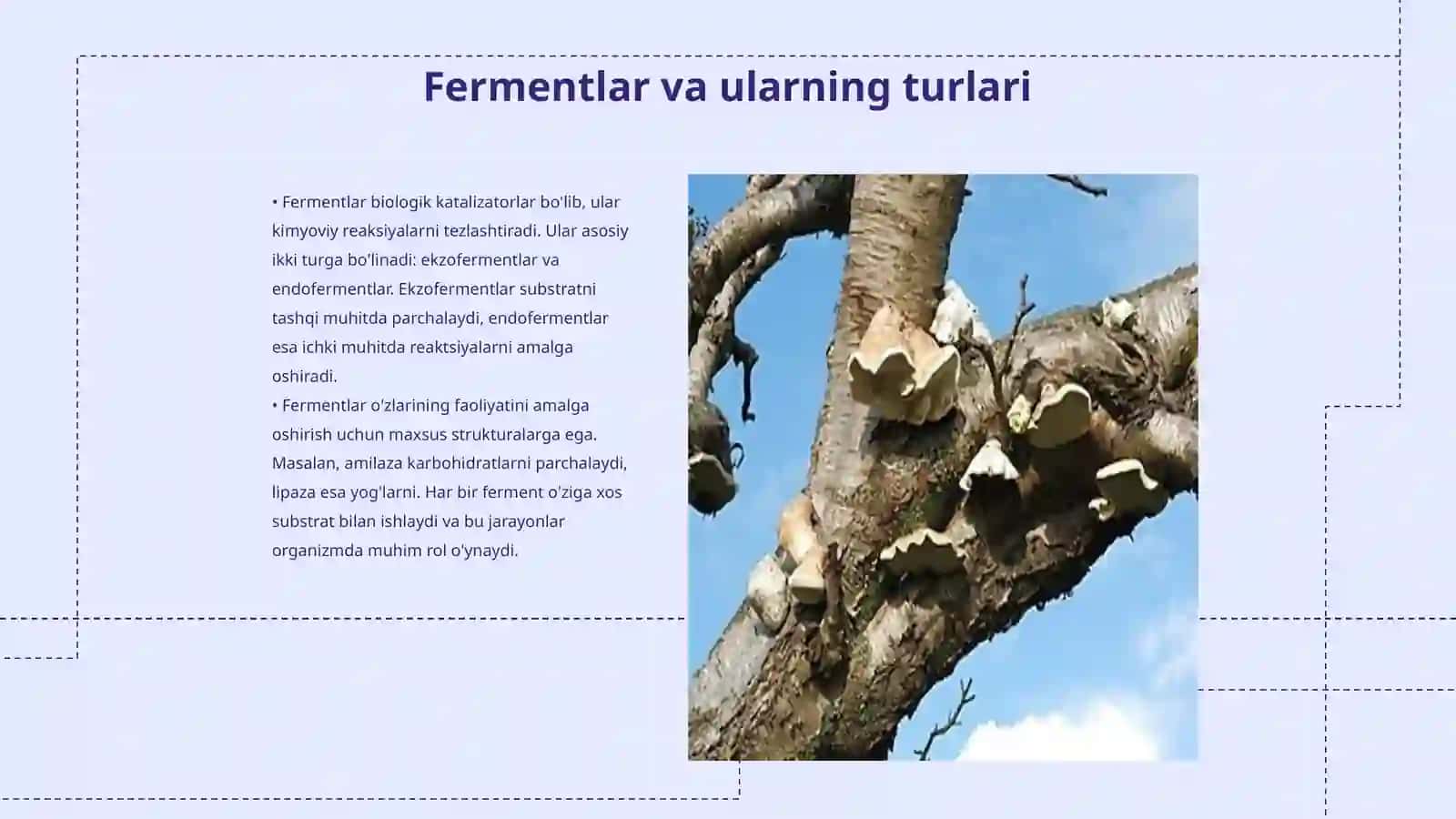 Fermentlar va ularning turlari

• Fermentlar biologik katalizatorlar bo'lib, ular kimyoviy reaksiyalarni tezlashtiradi. Ular asosiy ikki turga bo'linadi: ekzofermentlar va endofermentlar. Ekzofermentlar substratni tashqi muhitda parchalaydi, endofermentlar esa ichki muhitda reaktsiyalarni amalga oshiradi.
• Fermentlar o'zlarining faoliyatini amalga oshirish uchun maxsus strukturalarga ega. Masalan, amilaza karbohidratlarni parchalaydi, lipaza esa yog'larni. Har bir ferment o'ziga xos substrat bilan ishlaydi va bu jarayonlar organizmda muhim rol o'ynaydi.